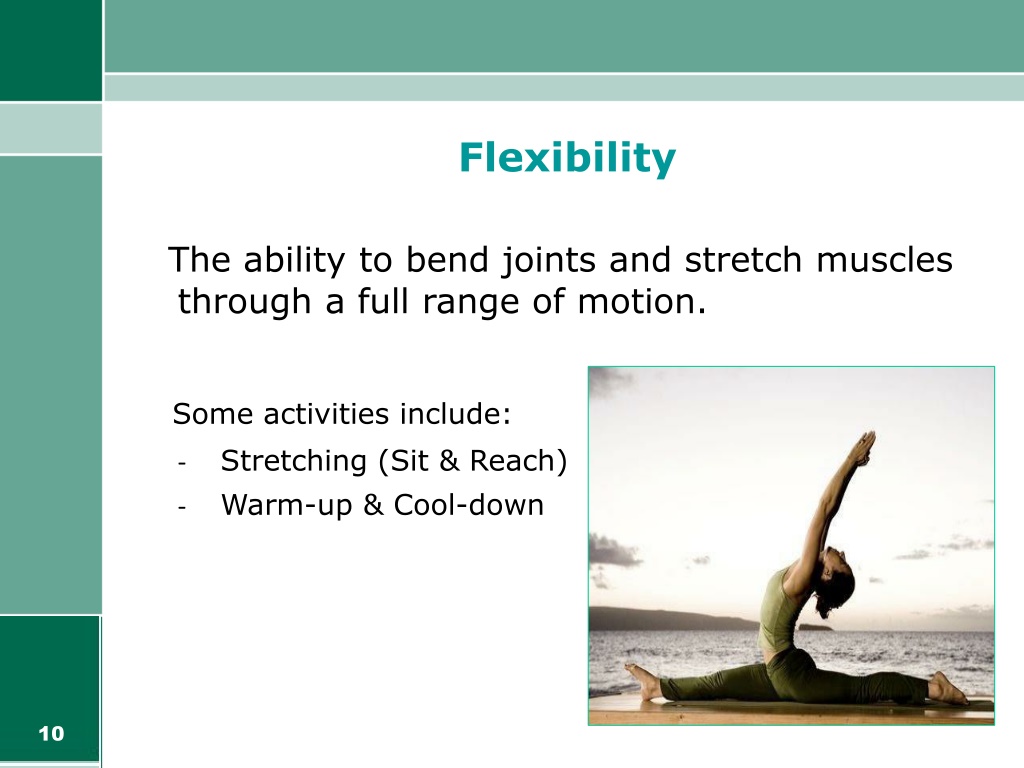 Flexibility

The ability to bend joints and stretch muscles through a full range of motion.

Some activities include:
- Stretching (Sit & Reach)
- Warm-up & Cool-down

10